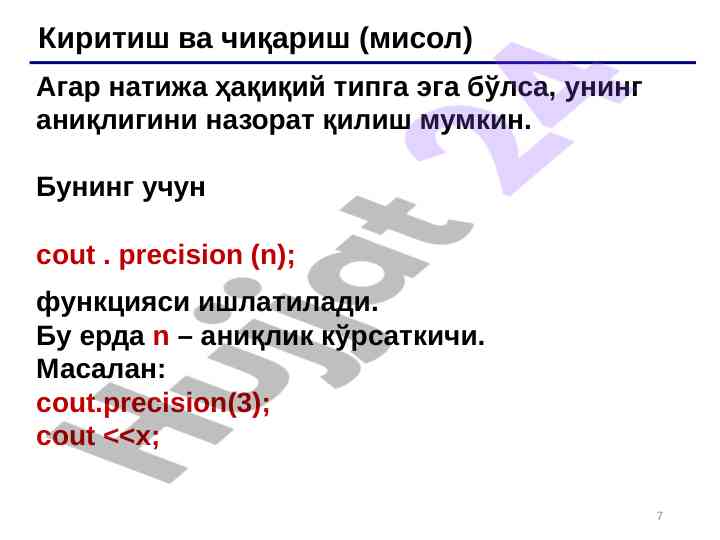 Киритиш ва чиқариш (мисол)

Агар натижа ҳақиқий типга эга бўлса, унинг аниқлигини назорат қилиш мумкин.

Бунинг учун

cout . precision (n);

функцияси ишлатилади.
Бу ерда n – аниқлик кўрсаткичи.
Масалан:
cout.precision(3);
cout <<x;

Hujjat 24

7